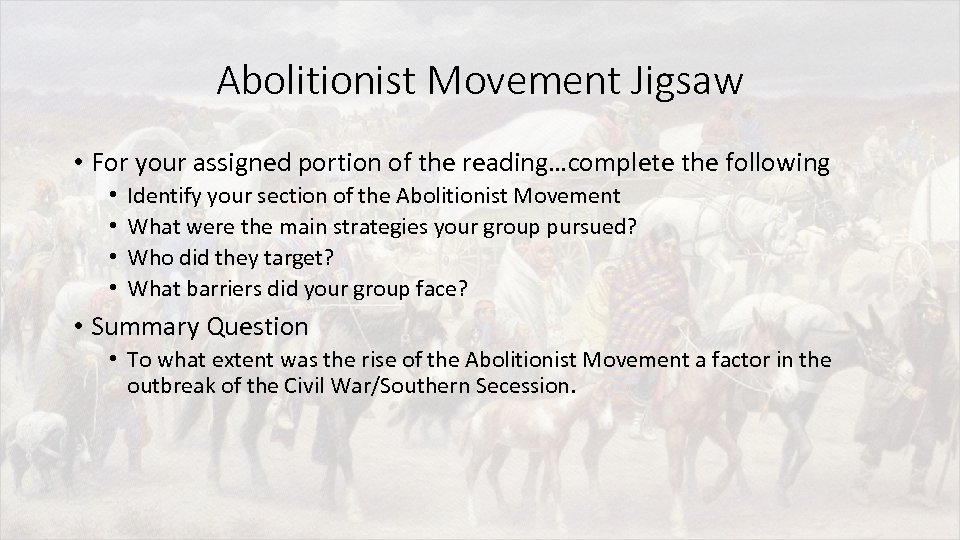 Abolitionist Movement Jigsaw

• For your assigned portion of the reading…complete the following
  • Identify your section of the Abolitionist Movement
  • What were the main strategies your group pursued?
  • Who did they target?
  • What barriers did your group face?

• Summary Question
  • To what extent was the rise of the Abolitionist Movement a factor in the outbreak of the Civil War/Southern Secession.